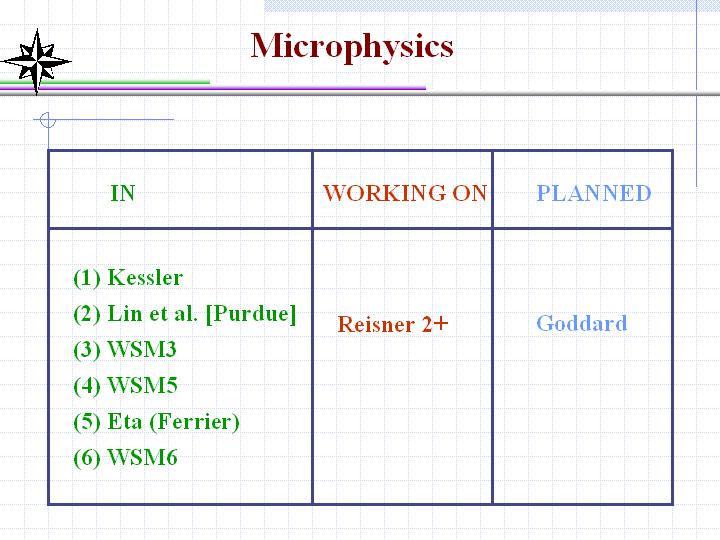 Microphysics

| IN | WORKING ON | PLANNED |
|---|---|---|
| (1) Kessler<br>(2) Lin et al. [Purdue]<br>(3) WSM3<br>(4) WSM5<br>(5) Eta (Ferrier)<br>(6) WSM6 | Reisner 2+ | Goddard |